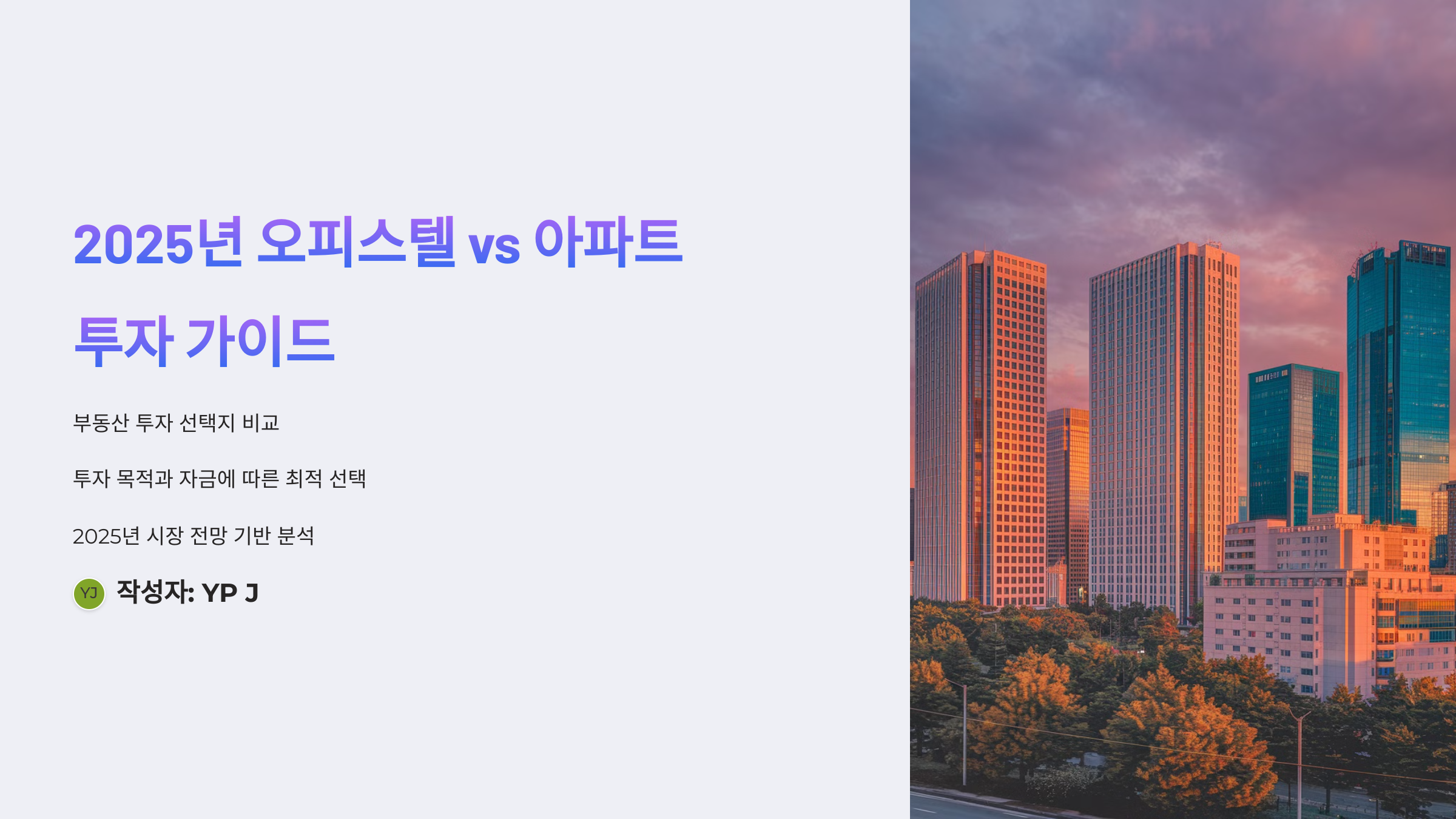 2025년 오피스텔 vs 아파트 투자 가이드

부동산 투자 선택지 비교

투자 목적과 자금에 따른 최적 선택

2025년 시장 전망 기반 분석

YJ 작성자: YP J